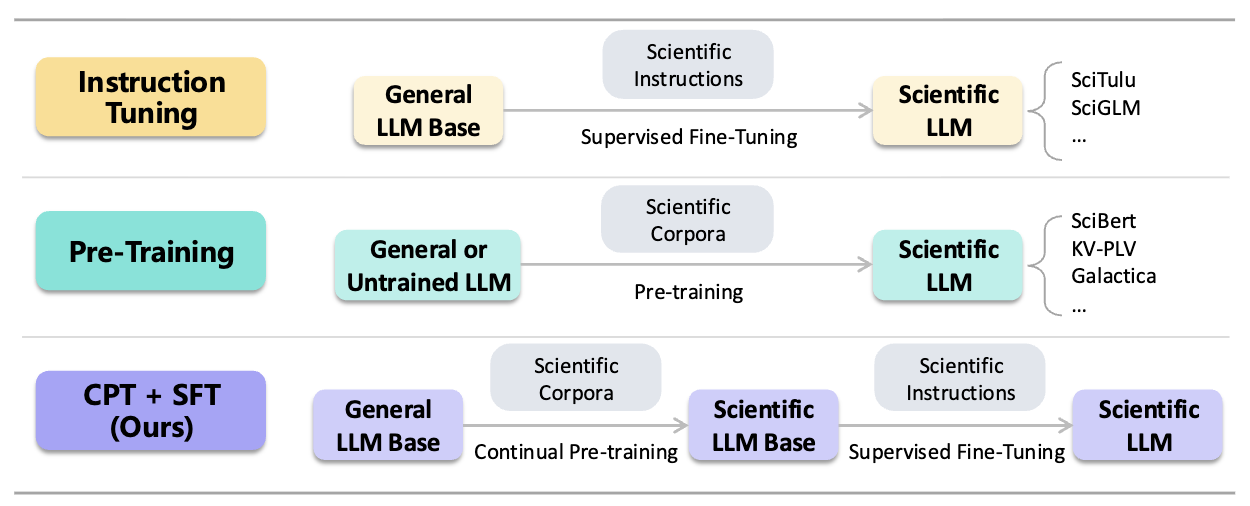 Instruction Tuning

General LLM Base

Scientific Instructions

Supervised Fine-Tuning

Scientific LLM

SciTulu
SciGLM
...

Pre-Training

General or Untrained LLM

Scientific Corpora

Pre-training

Scientific LLM

SciBert
KV-PLV
Galactica
...

CPT + SFT (Ours)

General LLM Base

Scientific Corpora

Continual Pre-training

Scientific LLM Base

Scientific Instructions

Supervised Fine-Tuning

Scientific LLM